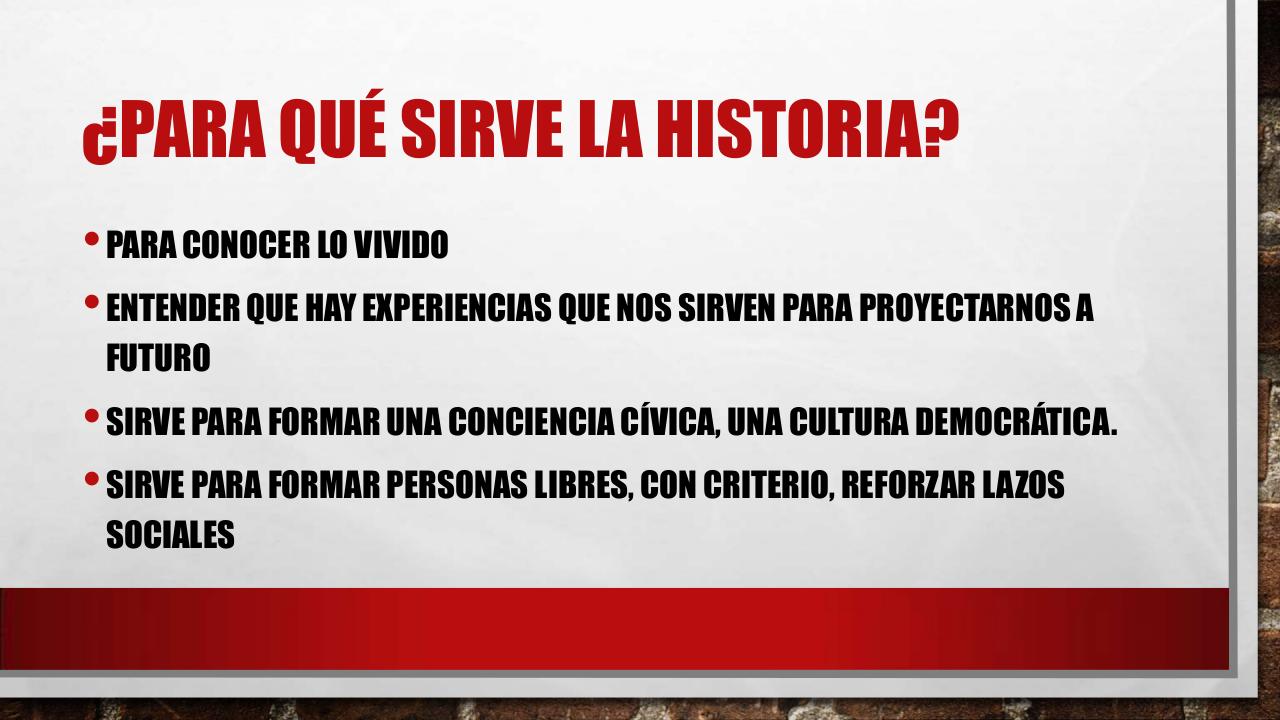 ¿PARA QUÉ SIRVE LA HISTORIA?

• PARA CONOCER LO VIVIDO

• ENTENDER QUE HAY EXPERIENCIAS QUE NOS SIRVEN PARA PROYECTARNOS A FUTURO

• SIRVE PARA FORMAR UNA CONCIENCIA CÍVICA, UNA CULTURA DEMOCRÁTICA.

• SIRVE PARA FORMAR PERSONAS LIBRES, CON CRITERIO, REFORZAR LAZOS SOCIALES